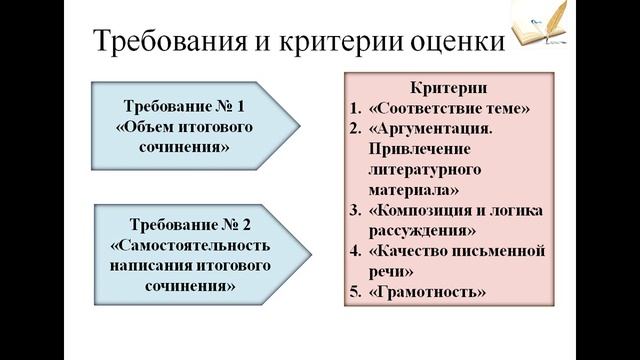 Требования и критерии оценки

Требование № 1
«Объем итогового сочинения»

Требование № 2
«Самостоятельность написания итогового сочинения»

Критерии
1. «Соответствие теме»
2. «Аргументация. Привлечение литературного материала»
3. «Композиция и логика рассуждения»
4. «Качество письменной речи»
5. «Грамотность»